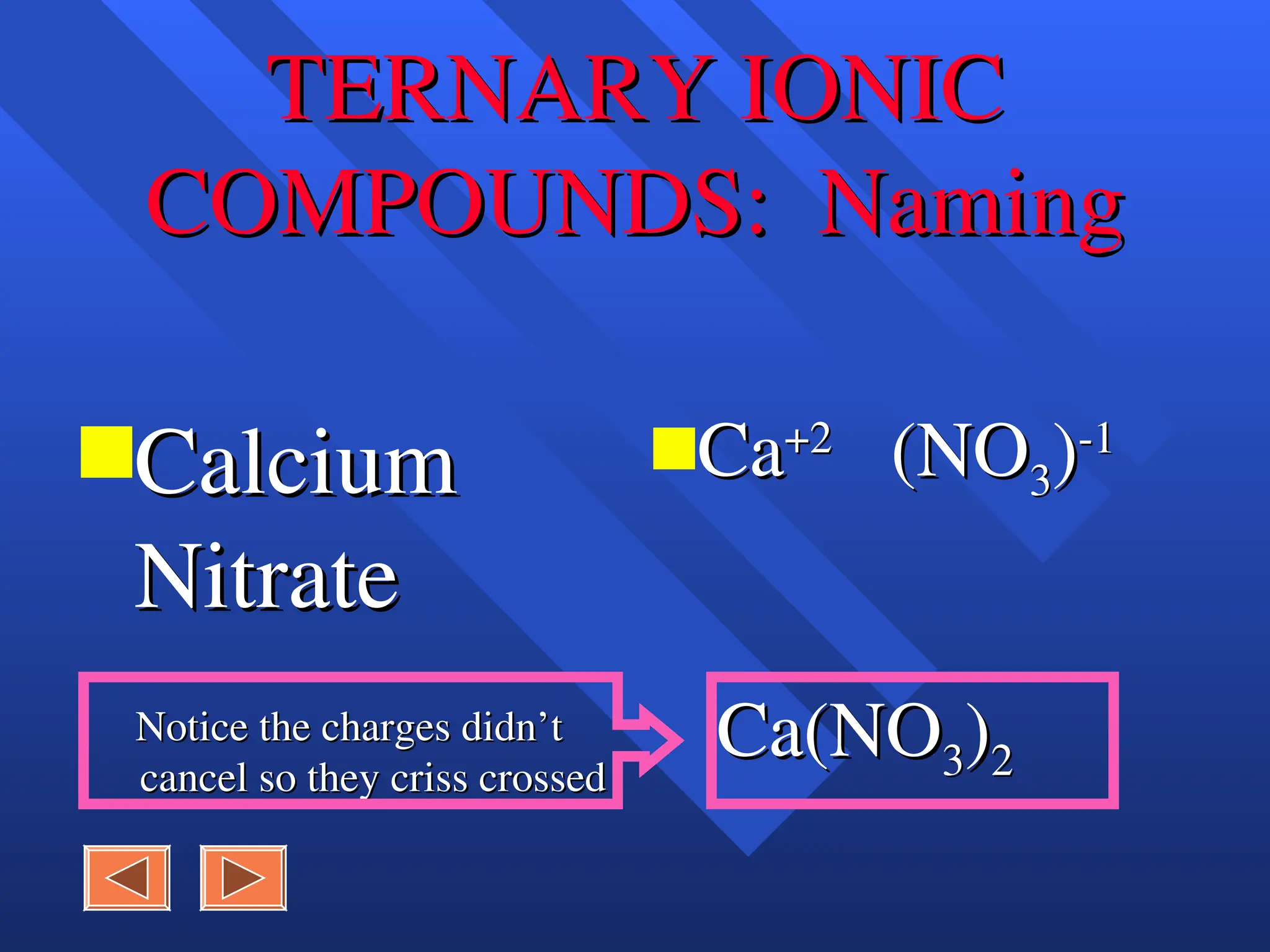 TERNARY IONIC COMPOUNDS: Naming

Calcium Nitrate

$Ca^{+2}$ $(NO_3)^{-1}$

Notice the charges didn't cancel so they criss crossed

$Ca(NO_3)_2$